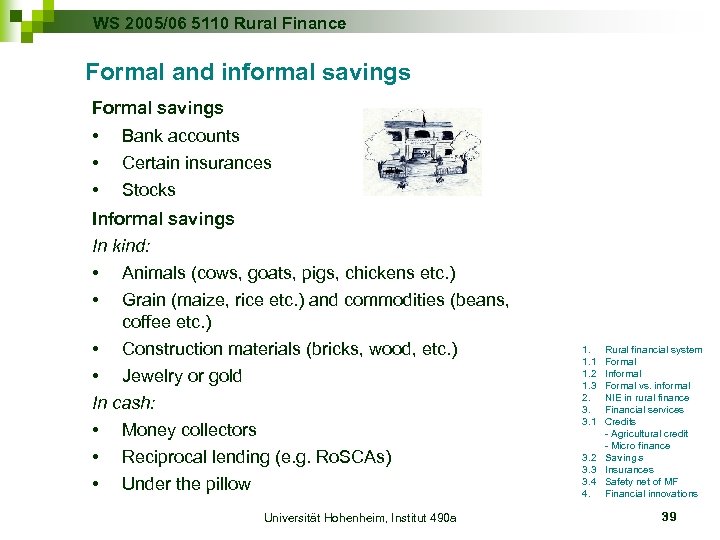 WS 2005/06 5110 Rural Finance

Formal and informal savings

Formal savings
• Bank accounts
• Certain insurances
• Stocks

Informal savings
In kind:
• Animals (cows, goats, pigs, chickens etc.)
• Grain (maize, rice etc.) and commodities (beans, coffee etc.)
• Construction materials (bricks, wood, etc.)
• Jewelry or gold
In cash:
• Money collectors
• Reciprocal lending (e.g. RoSCAs)
• Under the pillow

1. Rural financial system
1.1 Formal
1.2 Informal
1.3 Formal vs. informal
2. NIE in rural finance
3. Financial services
3.1 Credits
- Agricultural credit
- Micro finance
3.2 Savings
3.3 Insurances
3.4 Safety net of MF
4. Financial innovations

Universität Hohenheim, Institut 490a

39